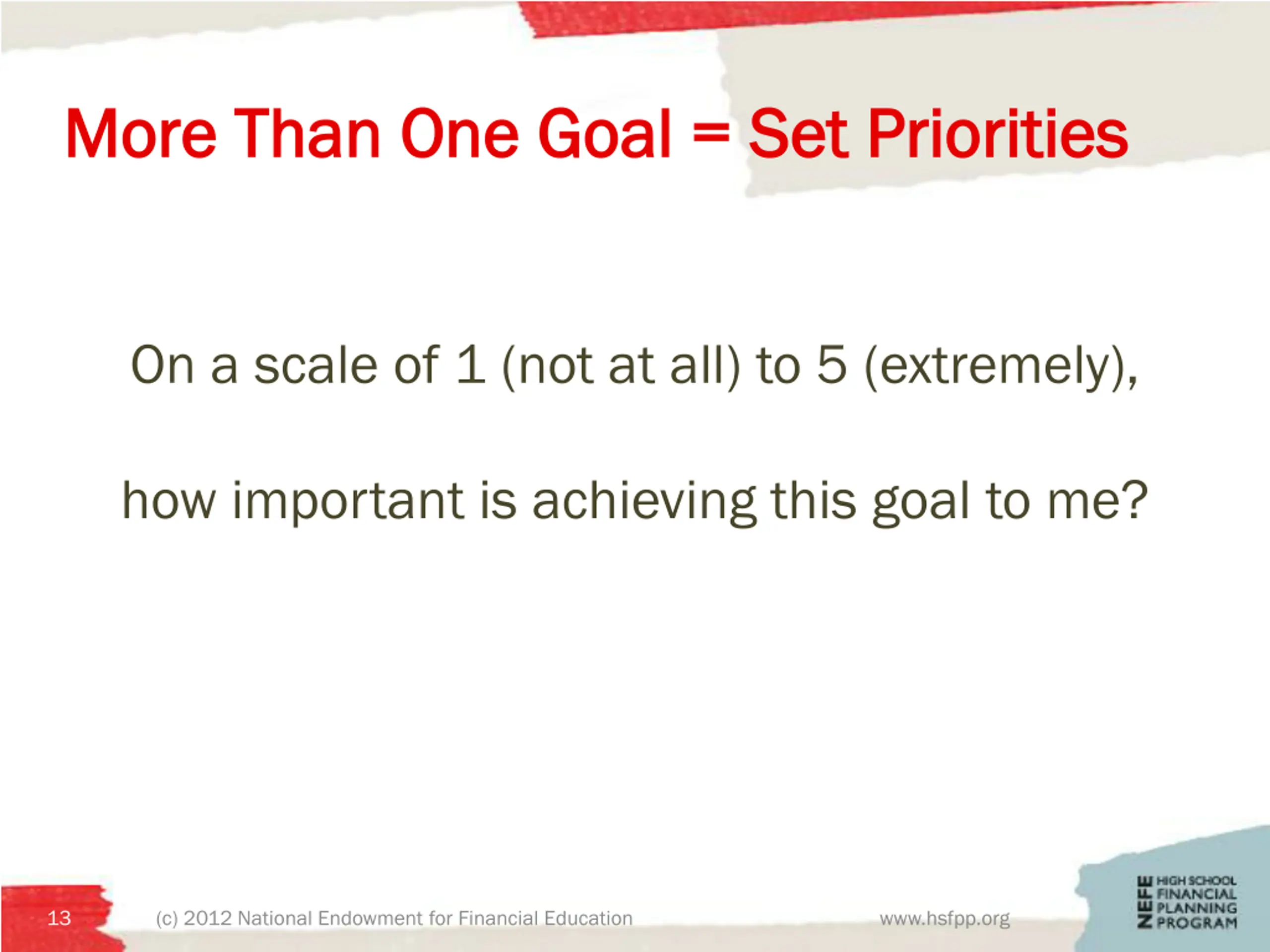 More Than One Goal = Set Priorities

On a scale of 1 (not at all) to 5 (extremely),

how important is achieving this goal to me?

13

(c) 2012 National Endowment for Financial Education

www.hsfpp.org

NEFE HIGH SCHOOL FINANCIAL PLANNING PROGRAM